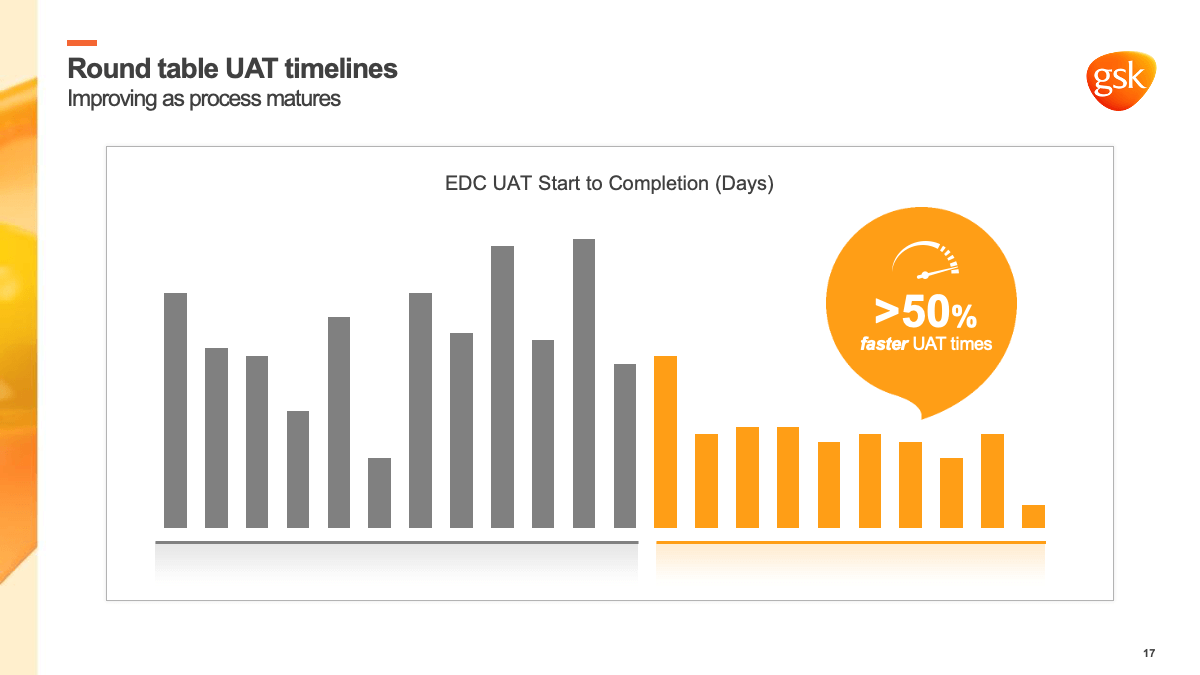 Round table UAT timelines
Improving as process matures

gsk

EDC UAT Start to Completion (Days)

>50%
faster UAT times

17